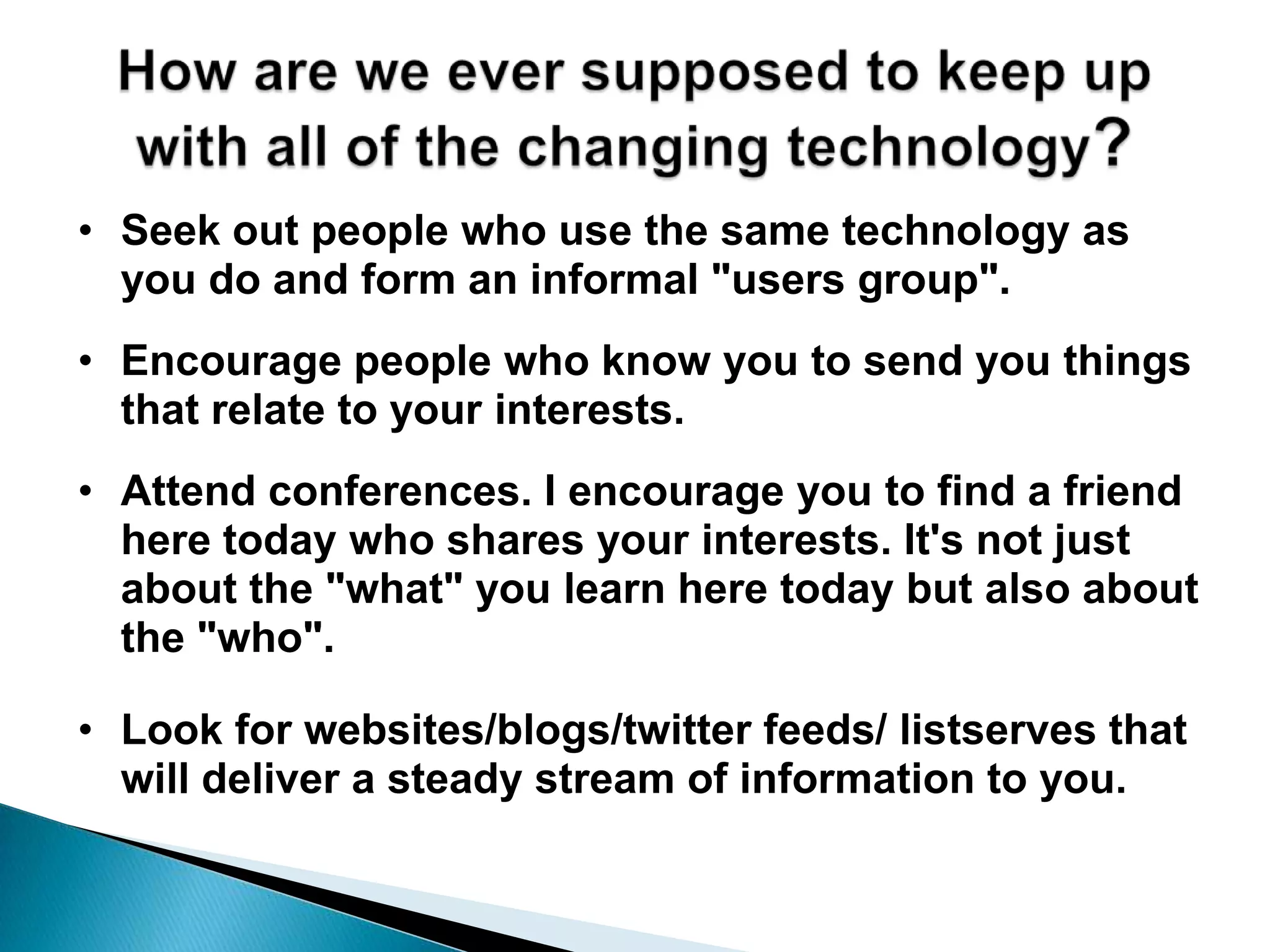 How are we ever supposed to keep up with all of the changing technology?

• Seek out people who use the same technology as you do and form an informal "users group".

• Encourage people who know you to send you things that relate to your interests.

• Attend conferences. I encourage you to find a friend here today who shares your interests. It's not just about the "what" you learn here today but also about the "who".

• Look for websites/blogs/twitter feeds/ listserves that will deliver a steady stream of information to you.